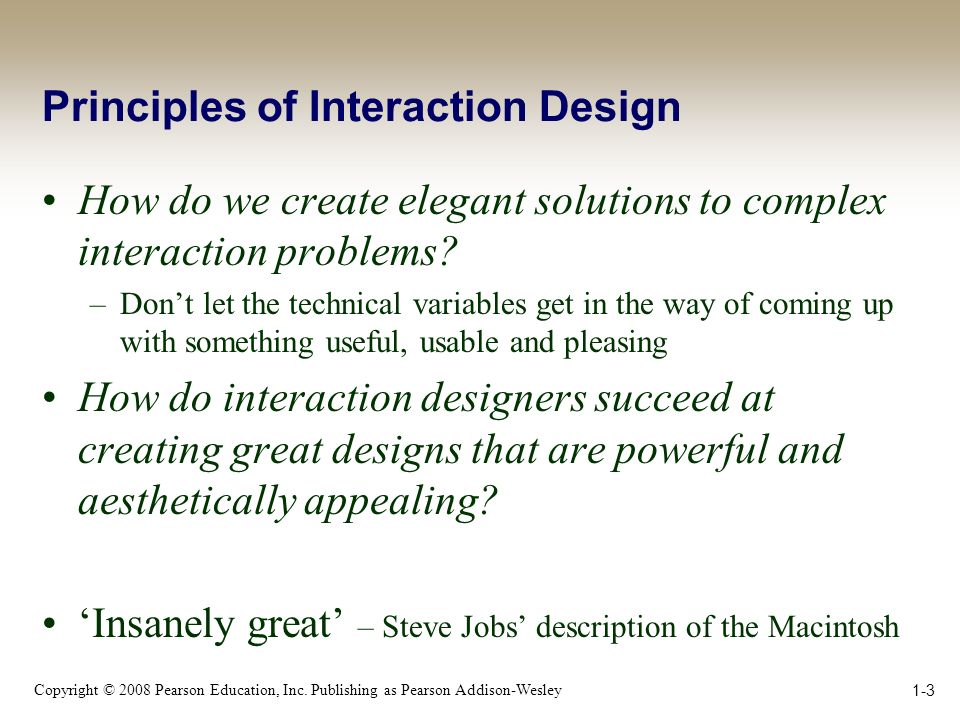 Principles of Interaction Design

• How do we create elegant solutions to complex interaction problems?
  – Don’t let the technical variables get in the way of coming up with something useful, usable and pleasing

• How do interaction designers succeed at creating great designs that are powerful and aesthetically appealing?

• ‘Insanely great’ – Steve Jobs’ description of the Macintosh

Copyright © 2008 Pearson Education, Inc. Publishing as Pearson Addison-Wesley

1-3